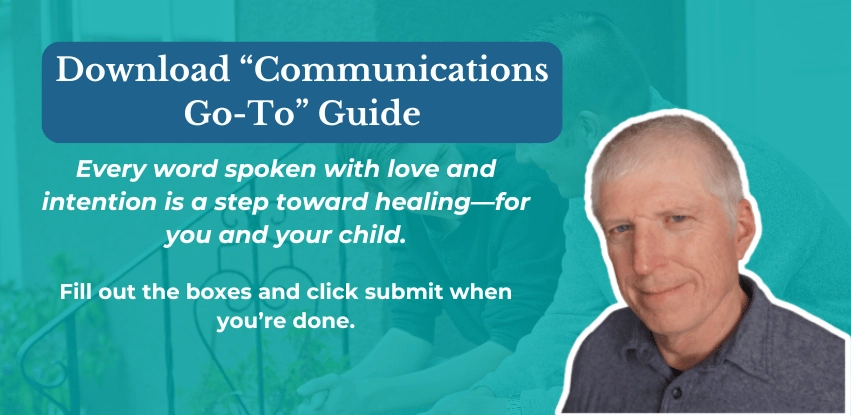 Download “Communications Go-To” Guide

Every word spoken with love and intention is a step toward healing—for you and your child.

Fill out the boxes and click submit when you’re done.